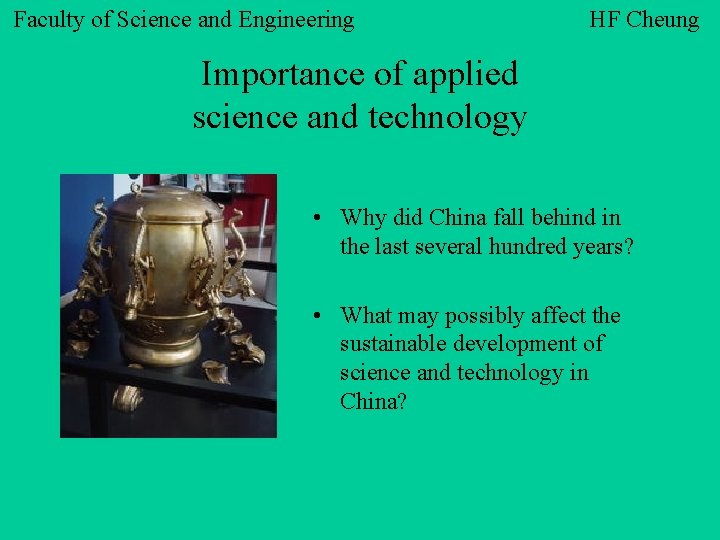 Faculty of Science and Engineering

HF Cheung

Importance of applied science and technology

• Why did China fall behind in the last several hundred years?

• What may possibly affect the sustainable development of science and technology in China?